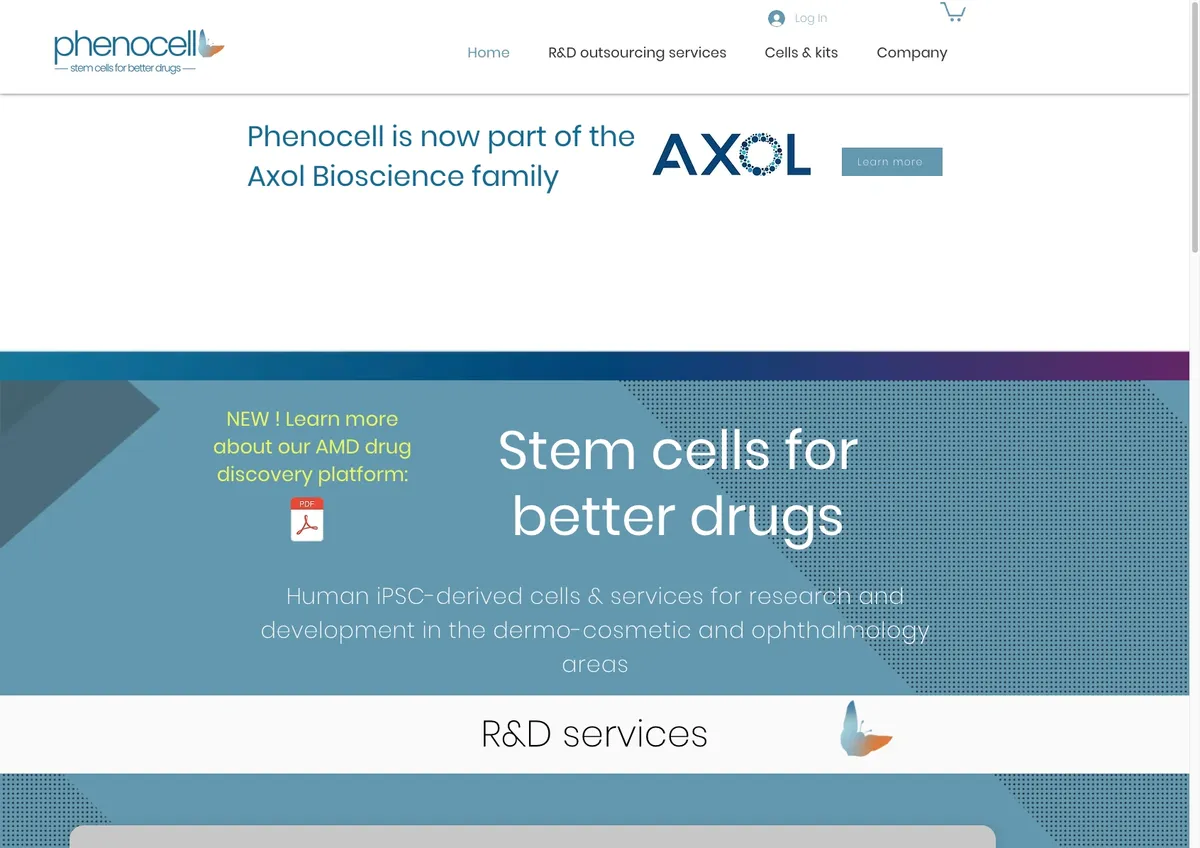 phenocell
— stem cells for better drugs —

Log In

Home R&D outsourcing services Cells & kits Company

Phenocell is now part of the Axol Bioscience family

AXOL

Learn more

NEW ! Learn more about our AMD drug discovery platform:

PDF

Stem cells for better drugs

Human iPSC-derived cells & services for research and development in the dermo-cosmetic and ophthalmology areas

R&D services